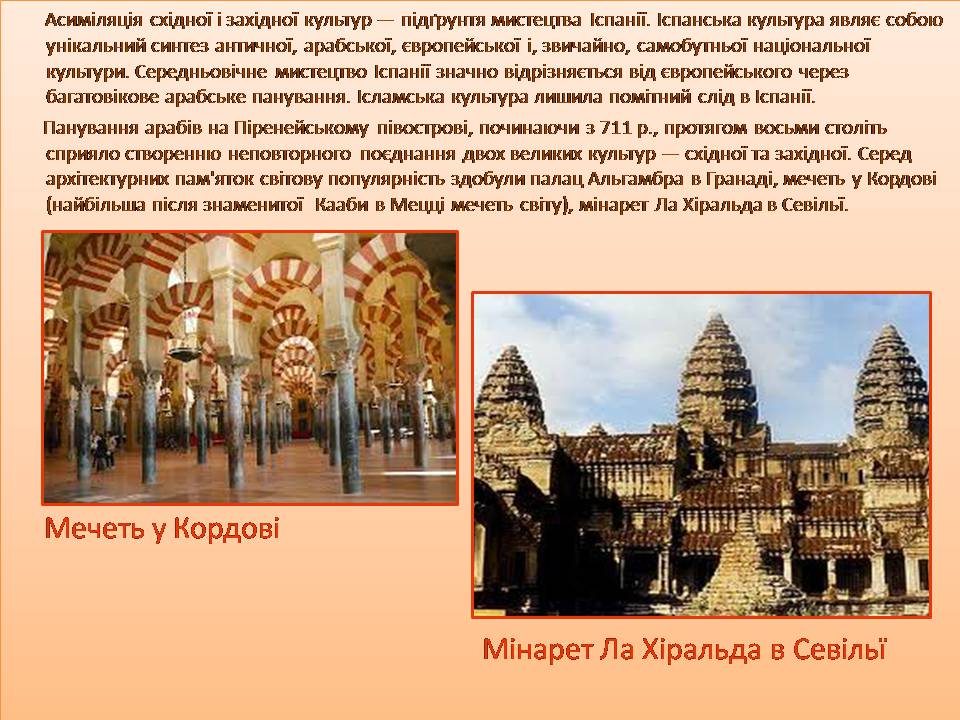 Асиміляція східної і західної культур — підґрунтя мистецтва Іспанії. Іспанська культура являє собою унікальний синтез античної, арабської, європейської і, звичайно, самобутньої національної культури. Середньовічне мистецтво Іспанії значно відрізняється від європейського через багатовікове арабське панування. Ісламська культура лишила помітний слід в Іспанії.

Панування арабів на Піренейському півострові, починаючи з 711 р., протягом восьми століть сприяло створенню неповторного поєднання двох великих культур — східної та західної. Серед архітектурних пам'яток світову популярність здобули палац Альгамбра в Гранаді, мечеть у Кордові (найбільша після знаменитої Кааби в Мецці мечеть світу), мінарет Ла Хіральда в Севільї.

Мечеть у Кордові

Мінарет Ла Хіральда в Севільї